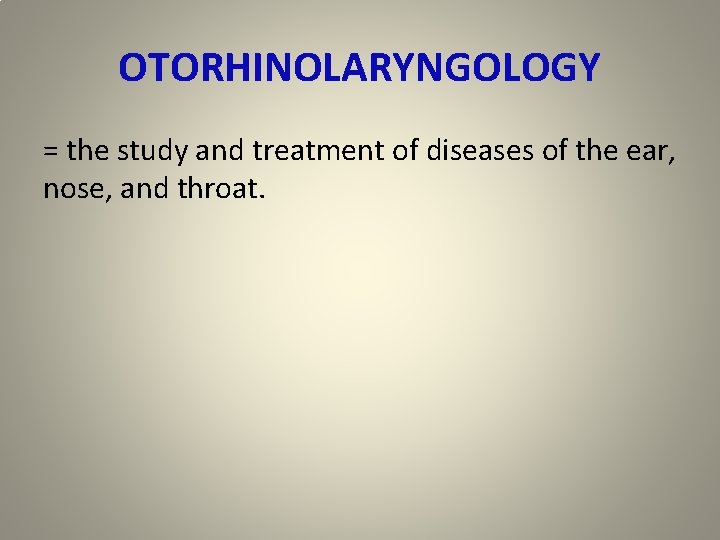 OTORHINOLARYNGOLOGY

= the study and treatment of diseases of the ear, nose, and throat.